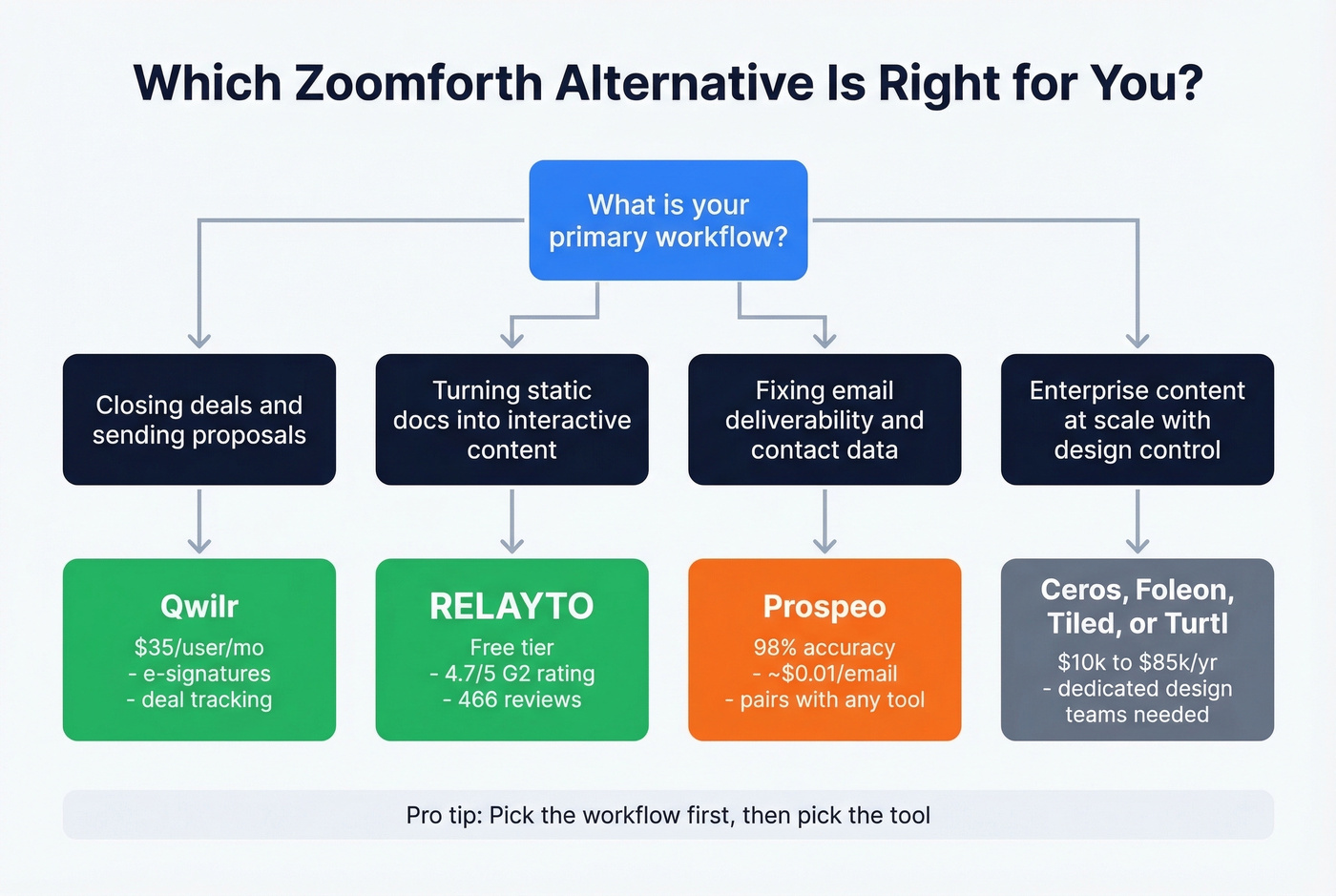 Which Zoomforth Alternative Is Right for You?

What is your primary workflow?

Closing deals and sending proposals

Turning static docs into interactive content

Fixing email deliverability and contact data

Enterprise content at scale with design control

Qwilr
$35/user/mo
- e-signatures
- deal tracking

RELAYTO
Free tier
- 4.7/5 G2 rating
- 466 reviews

Prospeo
98% accuracy
- ~$0.01/email
- pairs with any tool

Ceros, Foleon, Tiled, or Turtl
$10k to $85k/yr
- dedicated design teams needed

Pro tip: Pick the workflow first, then pick the tool